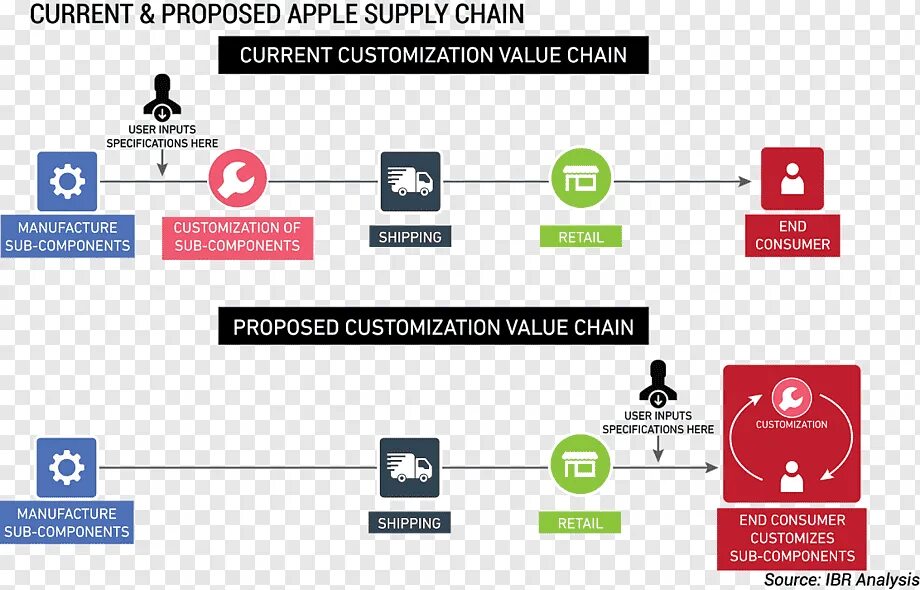 CURRENT & PROPOSED APPLE SUPPLY CHAIN

CURRENT CUSTOMIZATION VALUE CHAIN

USER INPUTS SPECIFICATIONS HERE

MANUFACTURE SUB-COMPONENTS

CUSTOMIZATION OF SUB-COMPONENTS

SHIPPING

RETAIL

END CONSUMER

PROPOSED CUSTOMIZATION VALUE CHAIN

USER INPUTS SPECIFICATIONS HERE

CUSTOMIZATION

MANUFACTURE SUB-COMPONENTS

SHIPPING

RETAIL

END CONSUMER CUSTOMIZES SUB-COMPONENTS

Source: IBR Analysis